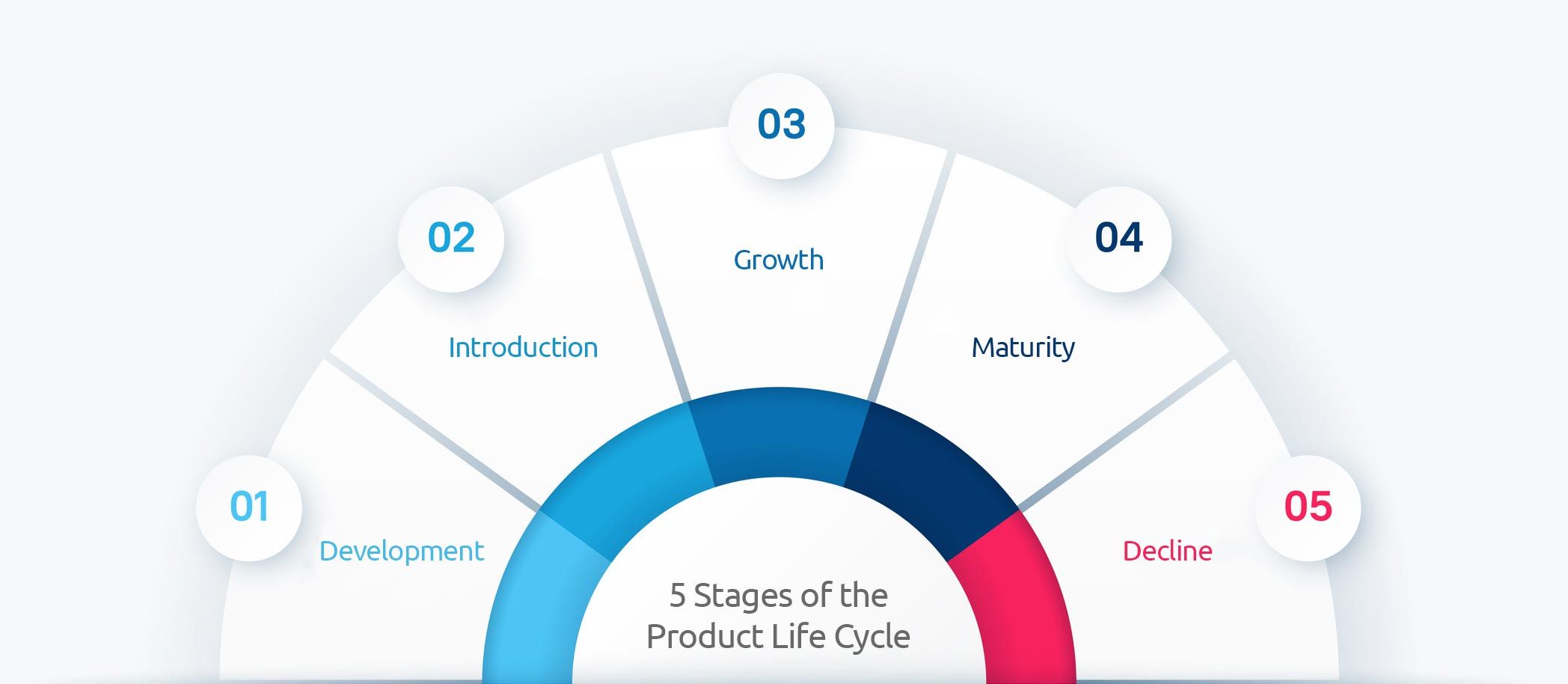 01
Development

02
Introduction

03
Growth

04
Maturity

05
Decline

5 Stages of the Product Life Cycle